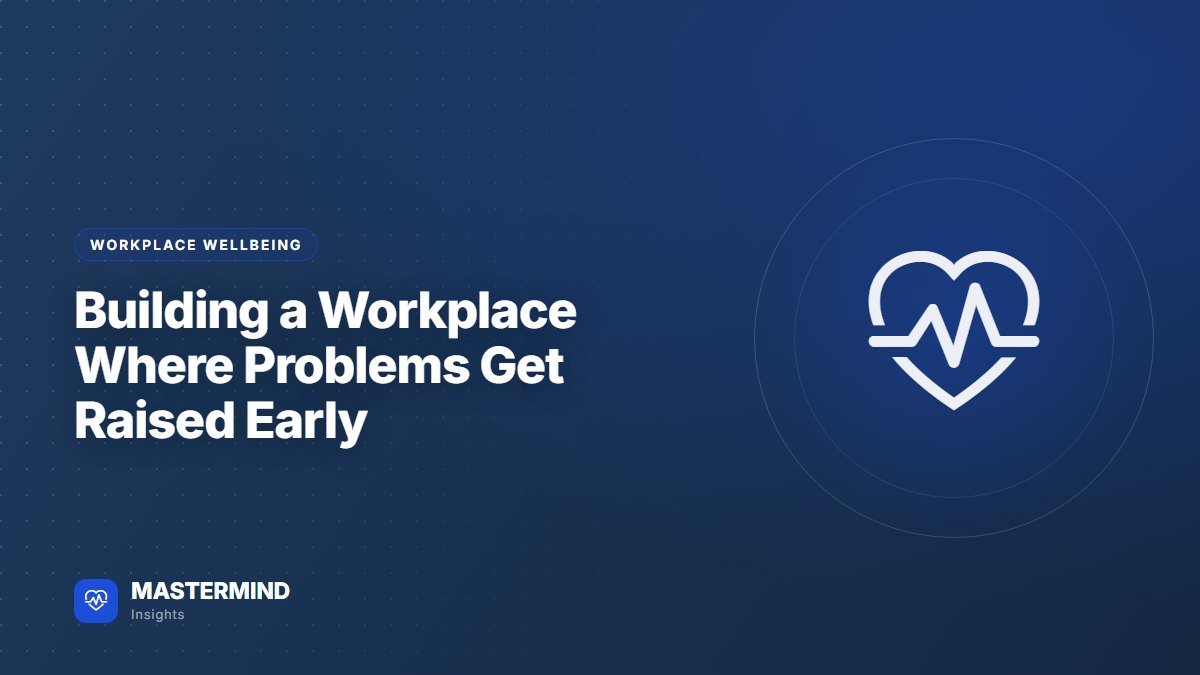 WORKPLACE WELLBEING

Building a Workplace Where Problems Get Raised Early

MASTERMIND
Insights